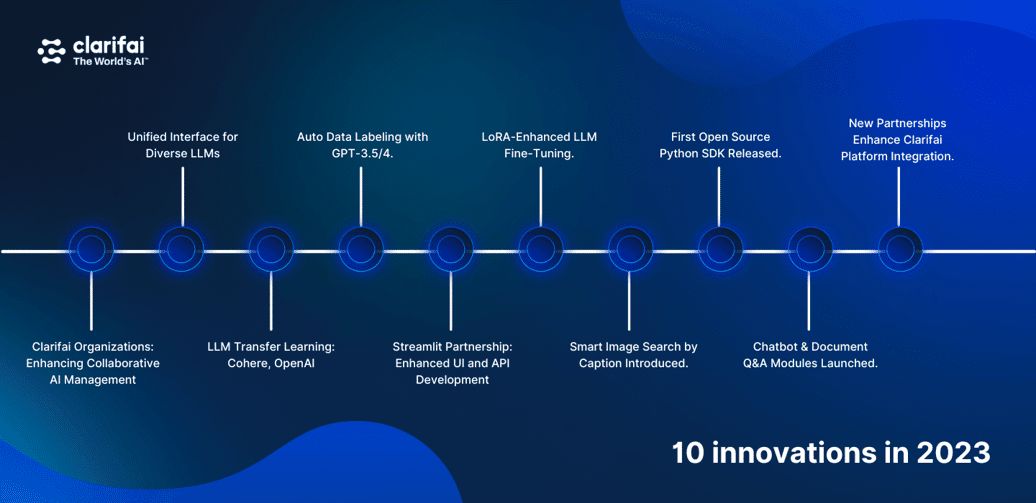 clarifai
The World's AI™

Clarifai Organizations: Enhancing Collaborative AI Management

Unified Interface for Diverse LLMs

LLM Transfer Learning: Cohere, OpenAI

Auto Data Labeling with GPT-3.5/4.

Streamlit Partnership: Enhanced UI and API Development

LoRA-Enhanced LLM Fine-Tuning.

Smart Image Search by Caption Introduced.

First Open Source Python SDK Released.

Chatbot & Document Q&A Modules Launched.

New Partnerships Enhance Clarifai Platform Integration.

10 innovations in 2023